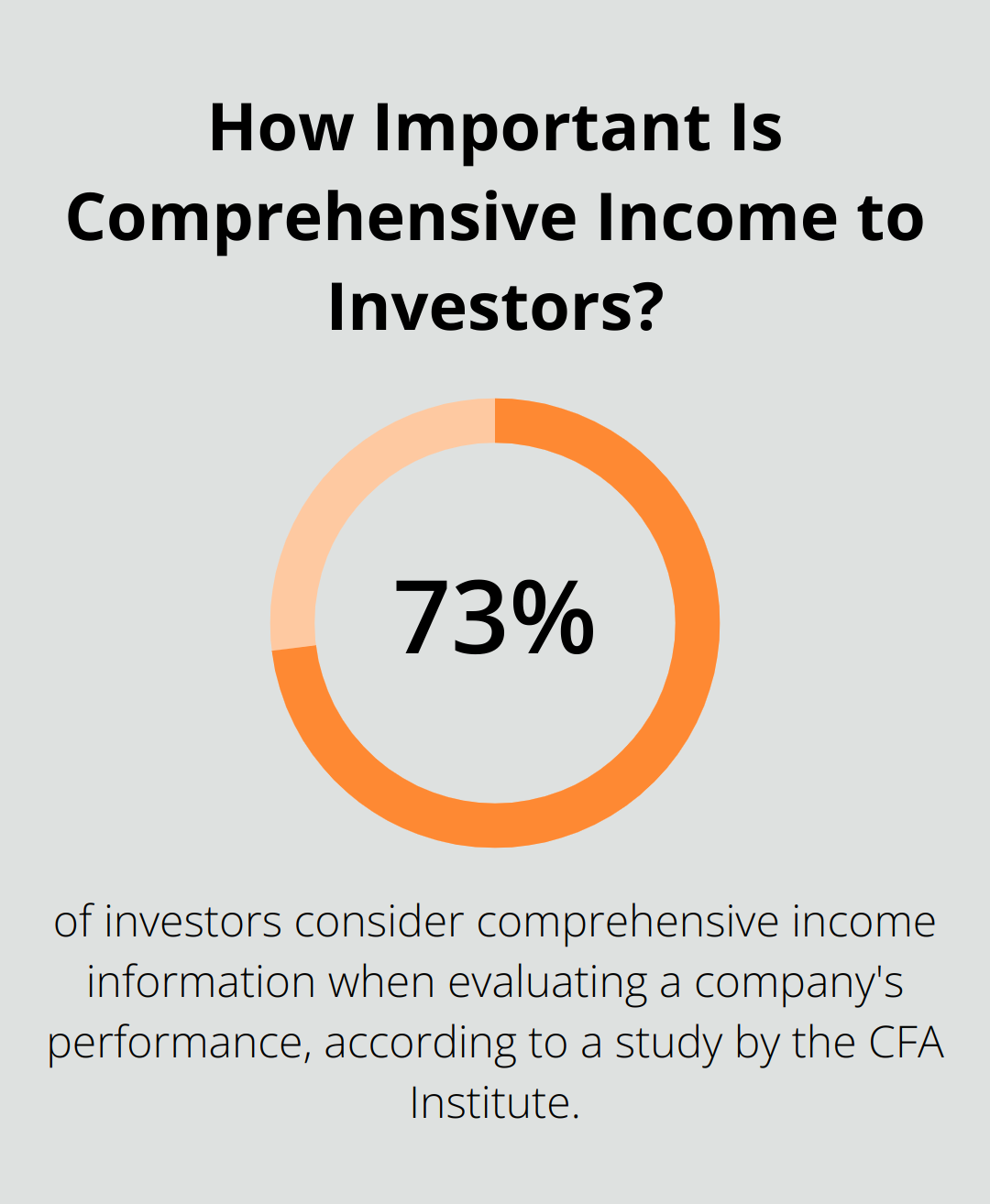 How Important Is Comprehensive Income to Investors?

73%

of investors consider comprehensive income information when evaluating a company's performance, according to a study by the CFA Institute.